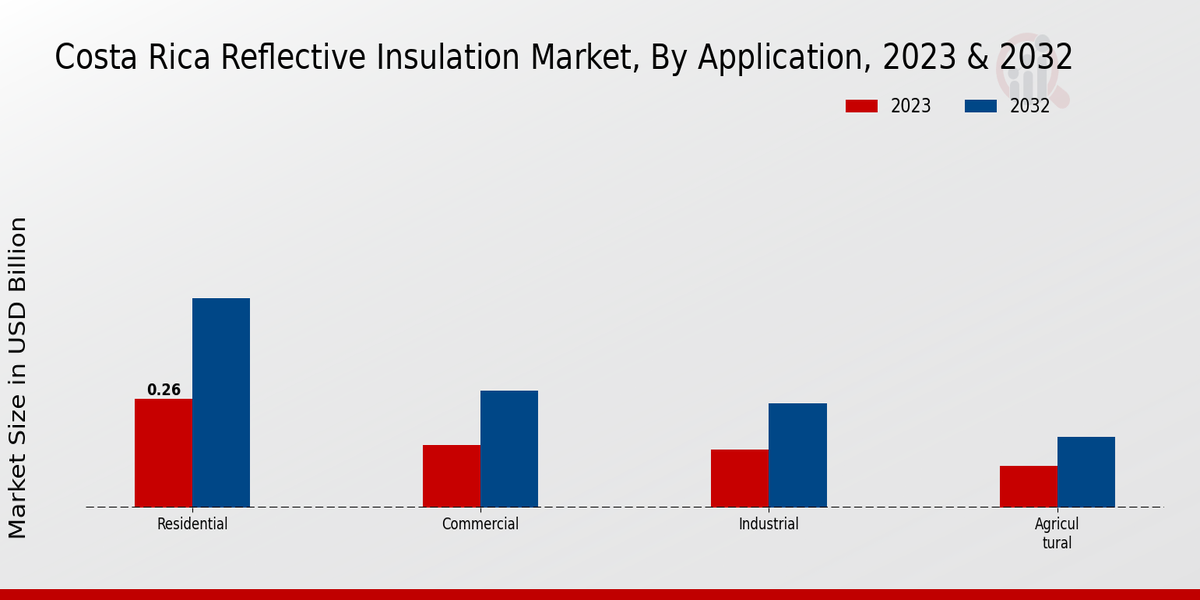 Costa Rica Reflective Insulation Market, By Application, 2023 & 2032

2023
2032

Market Size in USD Billion

0.26

Residential
Commercial
Industrial
Agricul tural